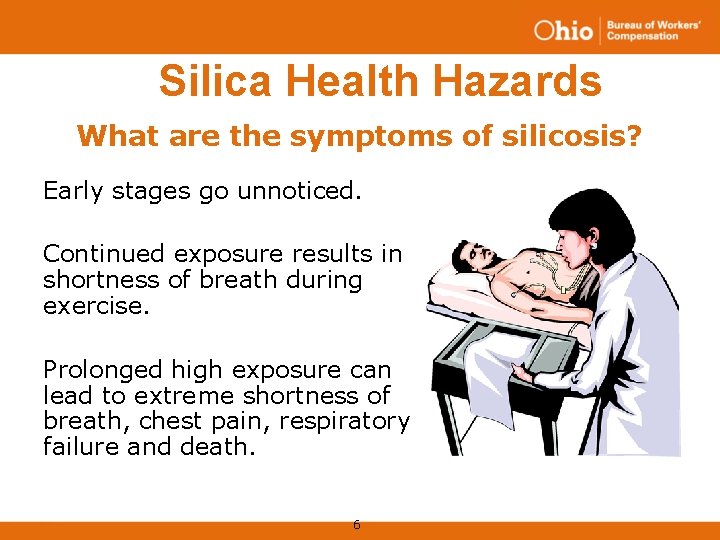 Ohio Bureau of Workers' Compensation

Silica Health Hazards

What are the symptoms of silicosis?

Early stages go unnoticed.

Continued exposure results in shortness of breath during exercise.

Prolonged high exposure can lead to extreme shortness of breath, chest pain, respiratory failure and death.

6